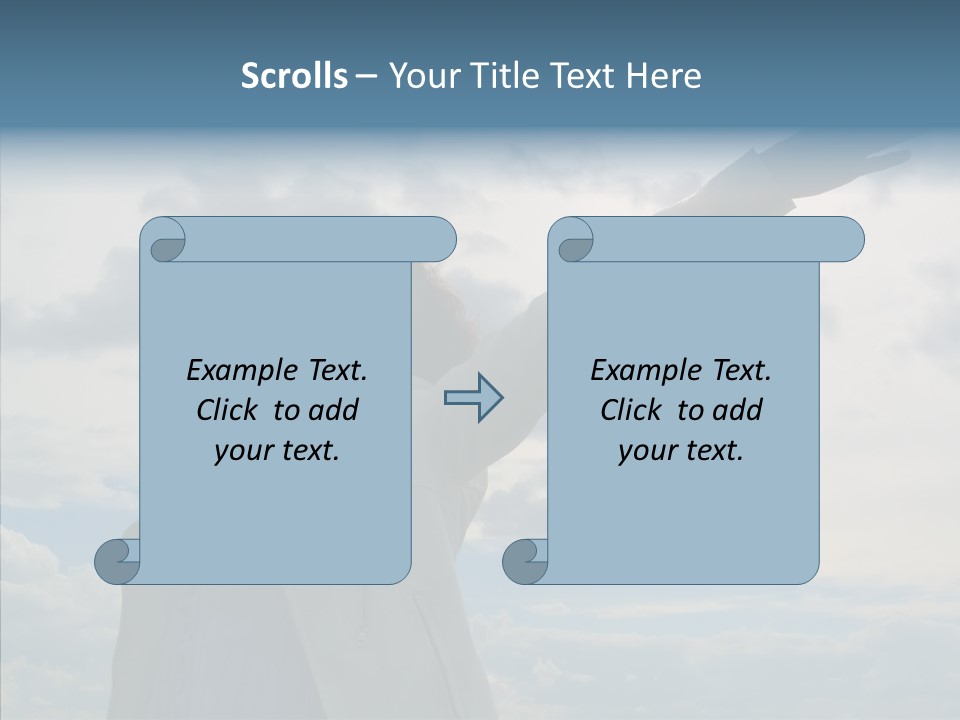 Scrolls – Your Title Text Here

Example Text. Click to add your text.

Example Text. Click to add your text.